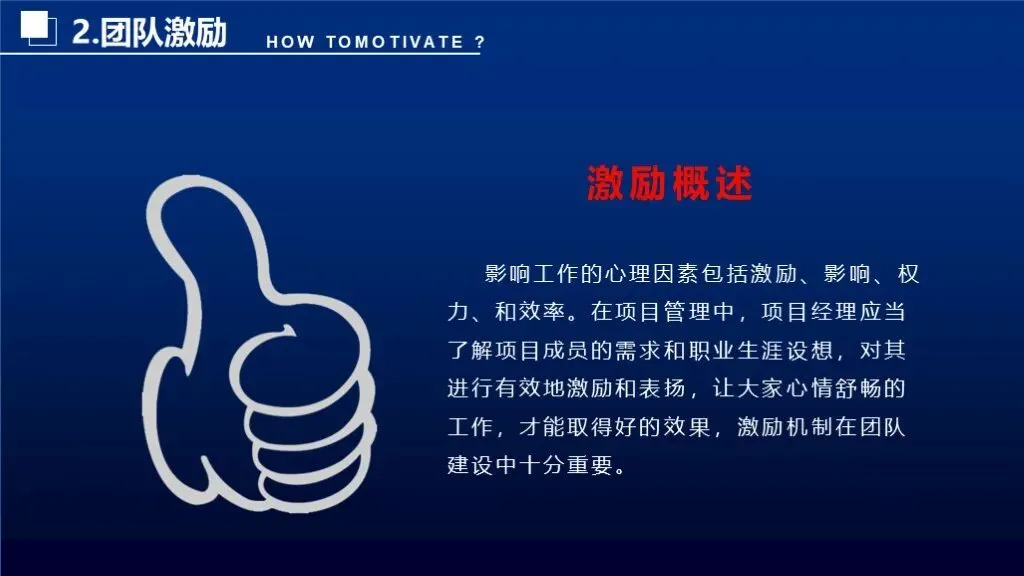 2.团队激励 HOW TOMOTIVATE ?

激励概述

影响工作的心理因素包括激励、影响、权力、和效率。在项目管理中，项目经理应当了解项目成员的需求和职业生涯设想，对其进行有效地激励和表扬，让大家心情舒畅的工作，才能取得好的效果，激励机制在团队建设中十分重要。